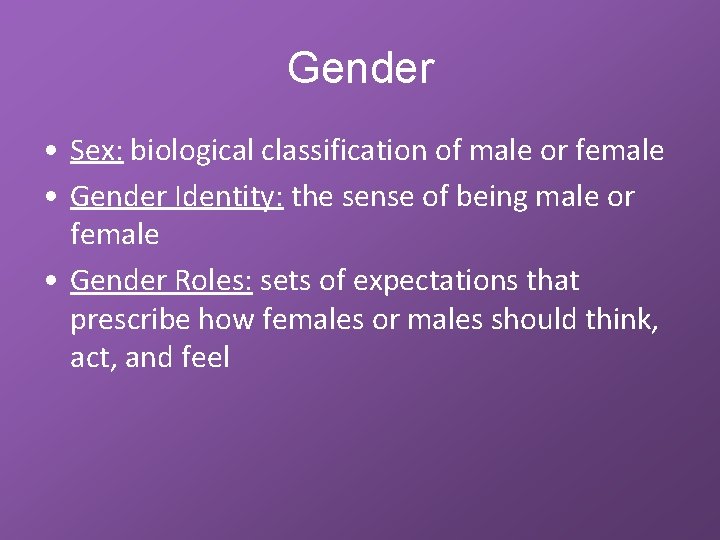 Gender

• Sex: biological classification of male or female
• Gender Identity: the sense of being male or female
• Gender Roles: sets of expectations that prescribe how females or males should think, act, and feel